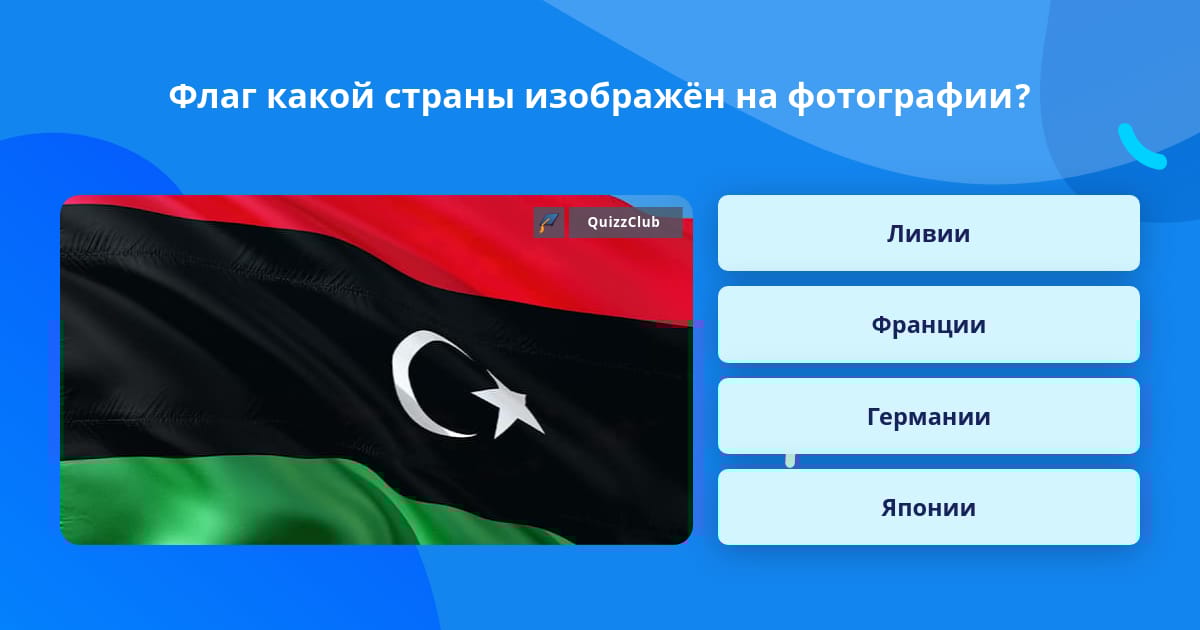 Флаг какой страны изображён на фотографии?

QuizzClub

Ливии

Франции

Германии

Японии